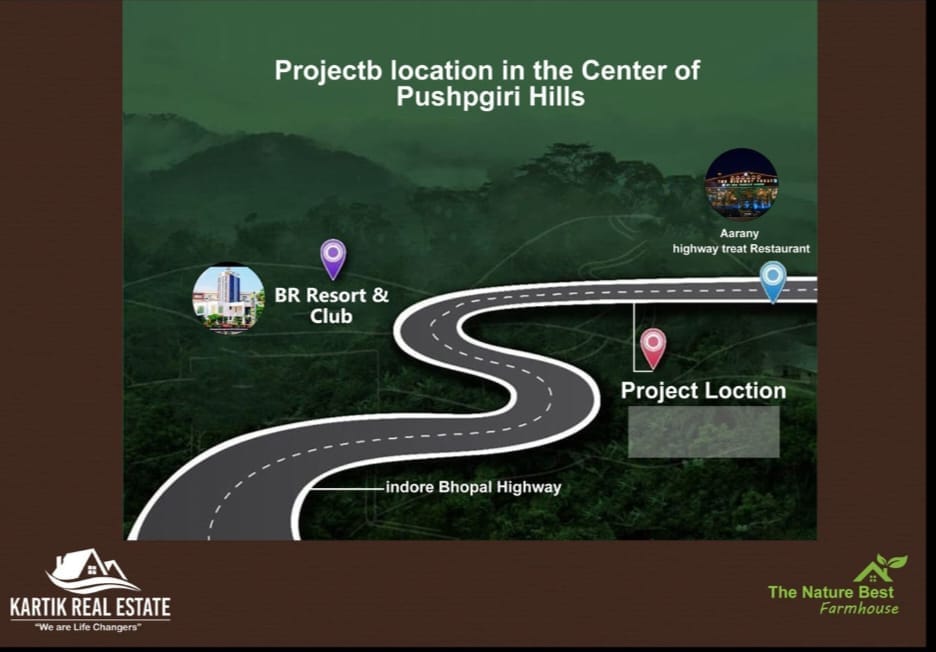 Projectb location in the Center of Pushpgiri Hills

Aarany
highway treat Restaurant

BR Resort & Club

Project Loction

indore Bhopal Highway

KARTIK REAL ESTATE
"We are Life Changers"

The Nature Best
Farmhouse